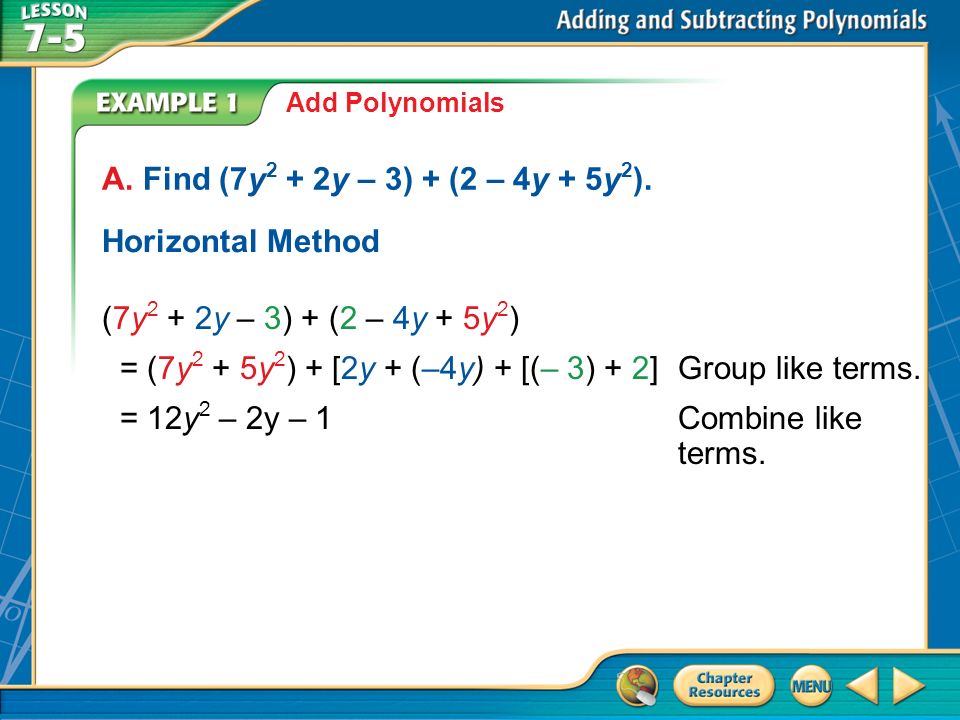 LESSON 7-5

Adding and Subtracting Polynomials

EXAMPLE 1 Add Polynomials

A. Find $(7y^2 + 2y – 3) + (2 – 4y + 5y^2)$.

Horizontal Method

$(7y^2 + 2y – 3) + (2 – 4y + 5y^2)$

$= (7y^2 + 5y^2) + [2y + (–4y) + [(– 3) + 2]$ Group like terms.

$= 12y^2 – 2y – 1$ Combine like terms.

Chapter Resources

MENU